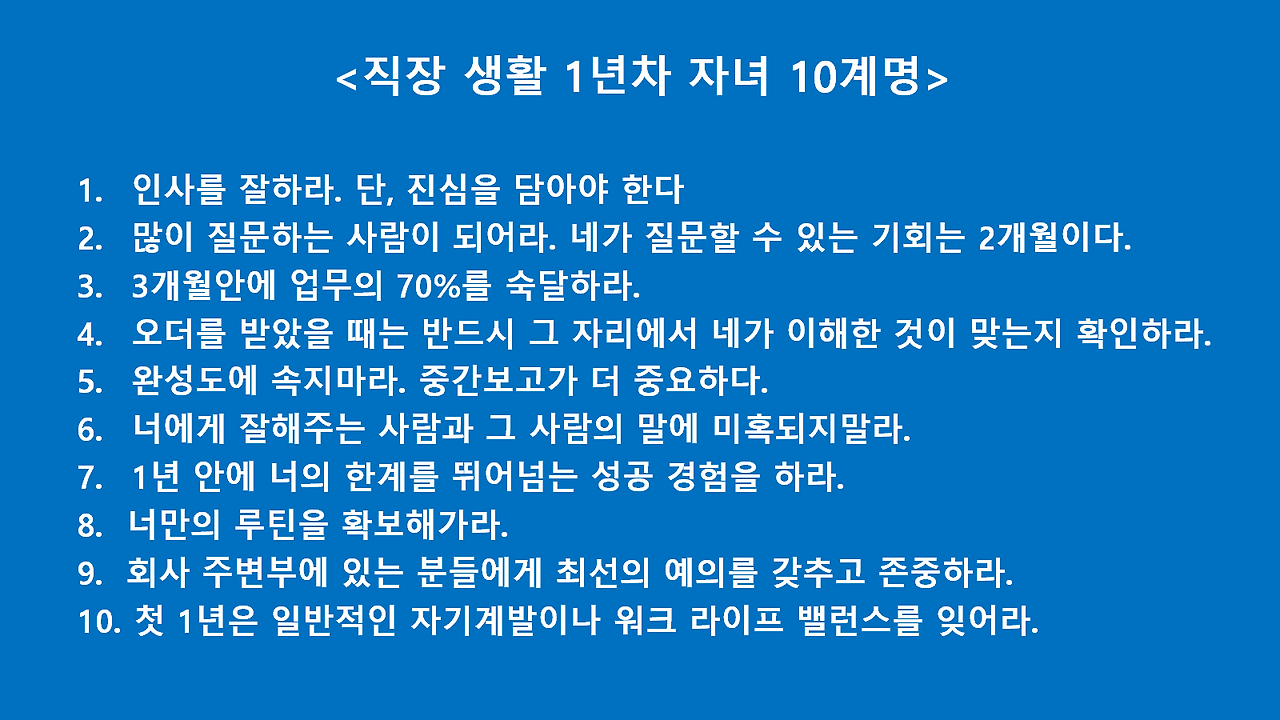 <직장 생활 1년차 자녀 10계명>

1. 인사를 잘하라. 단, 진심을 담아야 한다
2. 많이 질문하는 사람이 되어라. 네가 질문할 수 있는 기회는 2개월이다.
3. 3개월안에 업무의 70%를 숙달하라.
4. 오더를 받았을 때는 반드시 그 자리에서 네가 이해한 것이 맞는지 확인하라.
5. 완성도에 속지마라. 중간보고가 더 중요하다.
6. 너에게 잘해주는 사람과 그 사람의 말에 미혹되지말라.
7. 1년 안에 너의 한계를 뛰어넘는 성공 경험을 하라.
8. 너만의 루틴을 확보해가라.
9. 회사 주변부에 있는 분들에게 최선의 예의를 갖추고 존중하라.
10. 첫 1년은 일반적인 자기계발이나 워크 라이프 밸런스를 잊어라.